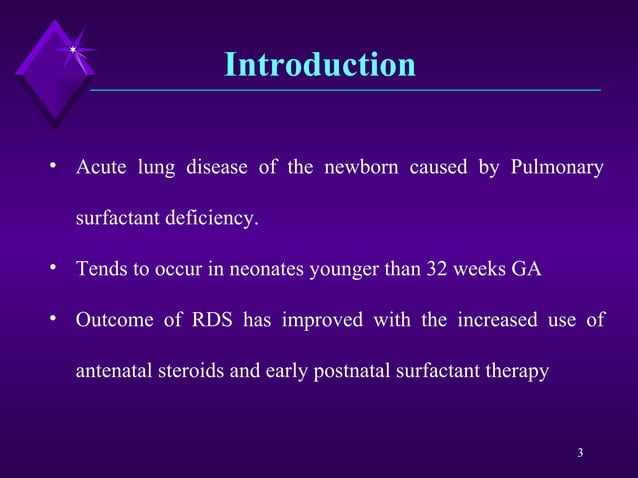 Introduction

• Acute lung disease of the newborn caused by Pulmonary surfactant deficiency.

• Tends to occur in neonates younger than 32 weeks GA

• Outcome of RDS has improved with the increased use of antenatal steroids and early postnatal surfactant therapy

3